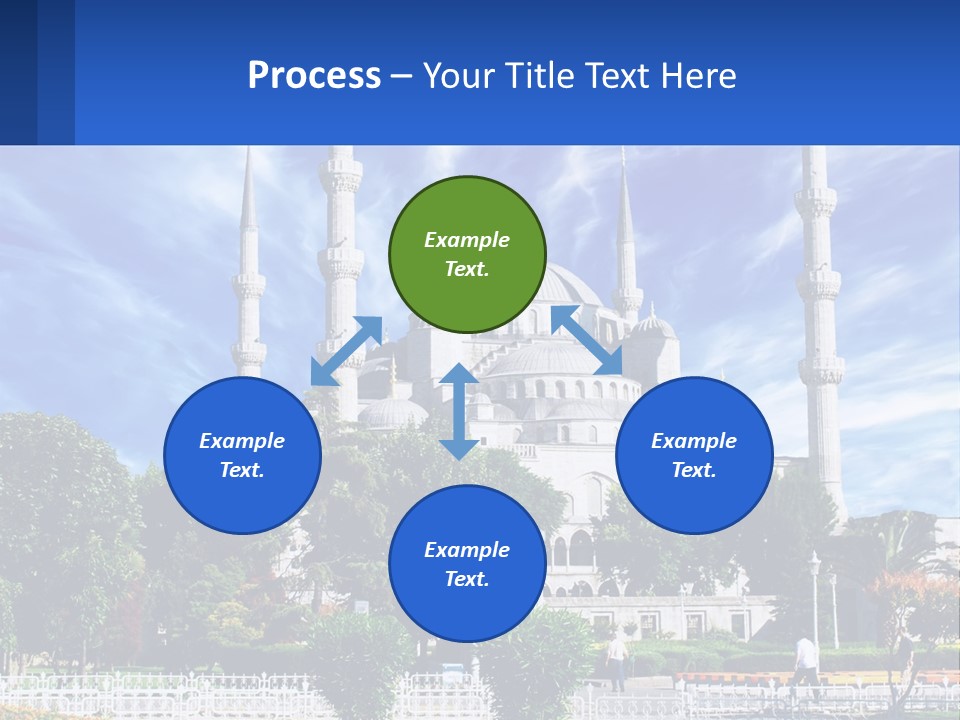 Process – Your Title Text Here

Example Text.

Example Text.

Example Text.

Example Text.